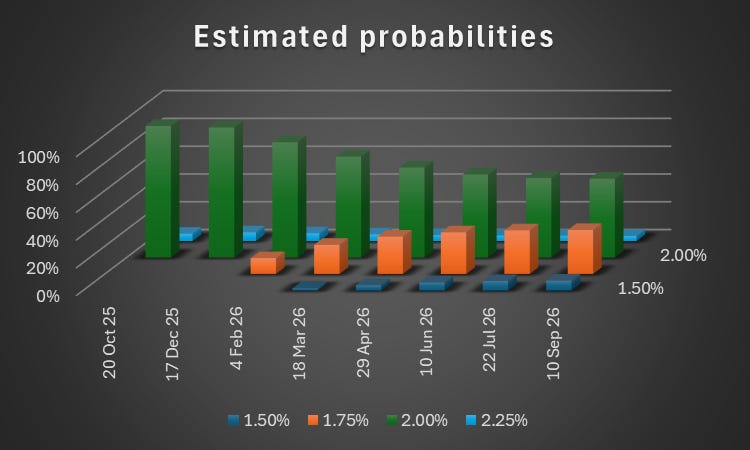 Estimated probabilities

100%
80%
60%
40%
20%
0%

2.00%
1.50%

20 Oct 25
17 Dec 25
4 Feb 26
18 Mar 26
29 Apr 26
10 Jun 26
22 Jul 26
10 Sep 26

1.50% 1.75% 2.00% 2.25%